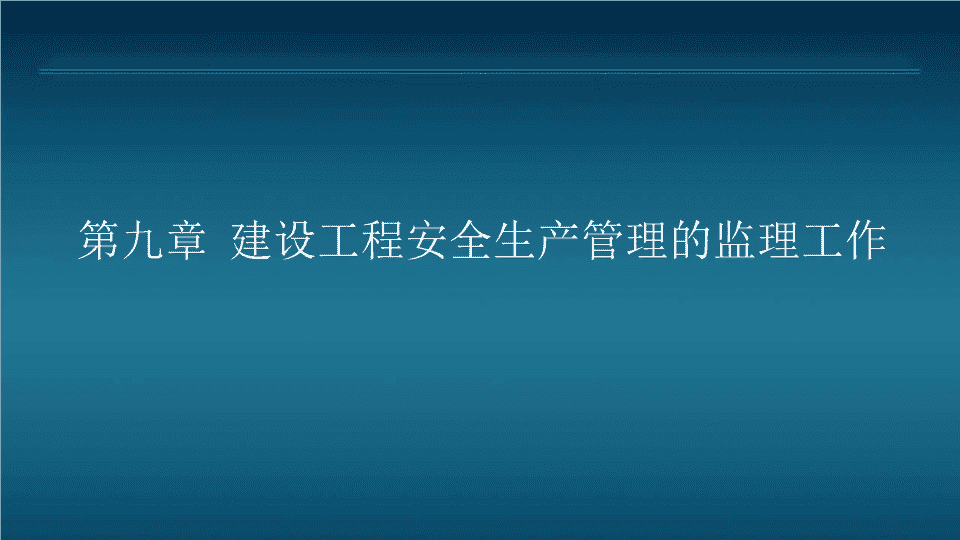 第九章 建设工程安全生产管理的监理工作